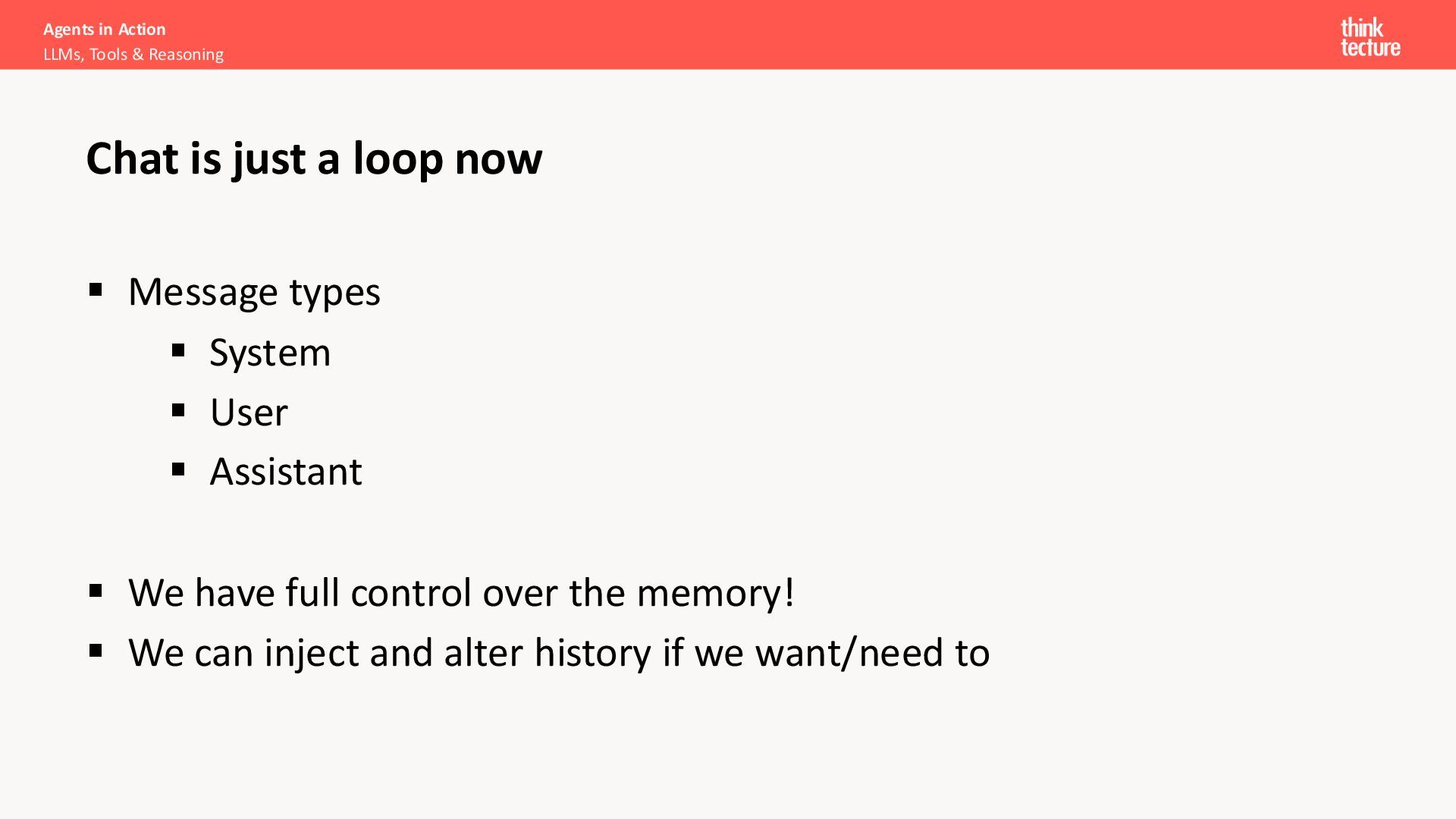 Agents in Action
LLMs, Tools & Reasoning

think
tecture

Chat is just a loop now

▪ Message types
 ▪ System
 ▪ User
 ▪ Assistant

▪ We have full control over the memory!
▪ We can inject and alter history if we want/need to